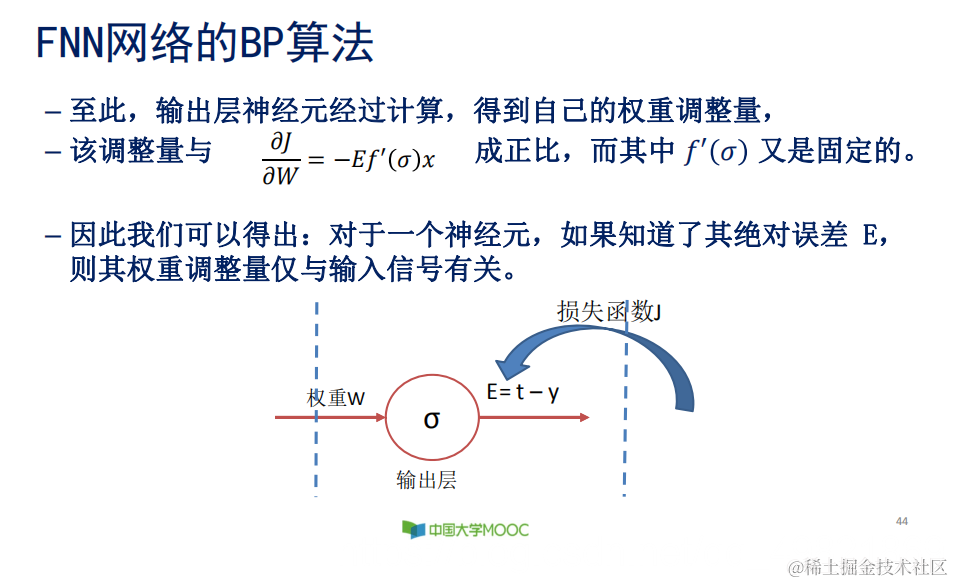 FNN网络的BP算法

– 至此，输出层神经元经过计算，得到自己的权重调整量，
– 该调整量与 $\frac{\partial J}{\partial W} = -Ef'(\sigma)x$ 成正比，而其中 $f'(\sigma)$ 又是固定的。

– 因此我们可以得出：对于一个神经元，如果知道了其绝对误差 E，则其权重调整量仅与输入信号有关。

损失函数J

权重w

σ

E= t – y

输出层

中国大学MOOC

44

@稀土掘金技术社区